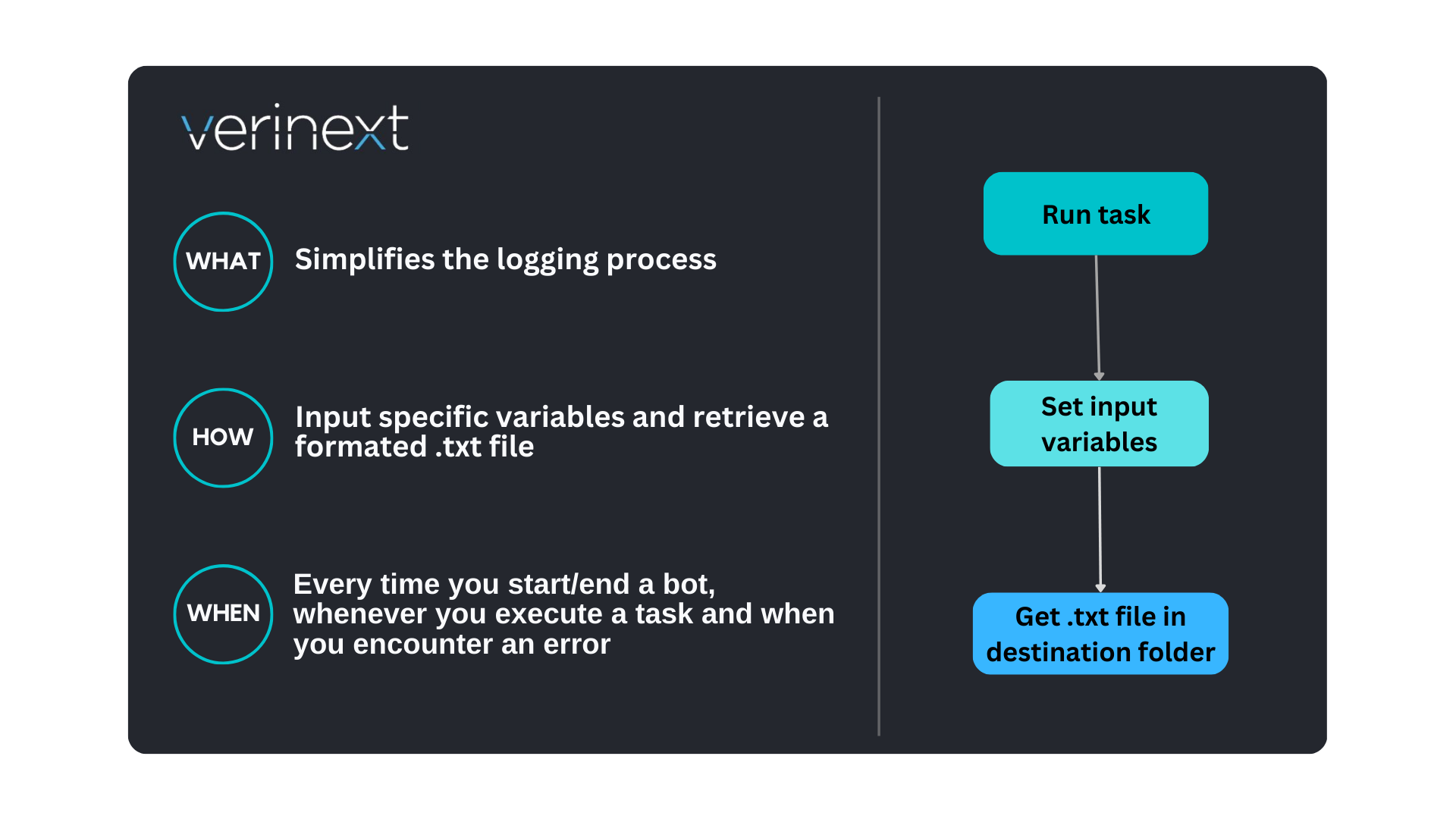 verinext

WHAT Simplifies the logging process

HOW Input specific variables and retrieve a formated .txt file

WHEN Every time you start/end a bot, whenever you execute a task and when you encounter an error

Run task

Set input variables

Get .txt file in destination folder